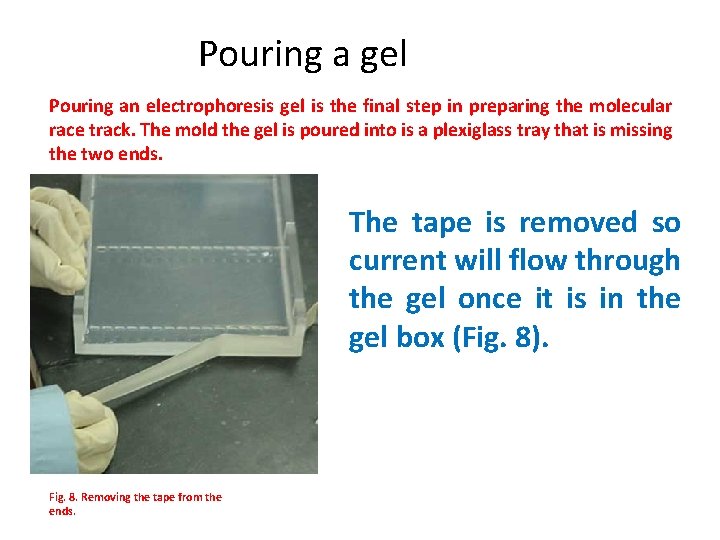 Pouring a gel

Pouring an electrophoresis gel is the final step in preparing the molecular race track. The mold the gel is poured into is a plexiglass tray that is missing the two ends.

The tape is removed so current will flow through the gel once it is in the gel box (Fig. 8).

Fig. 8. Removing the tape from the ends.